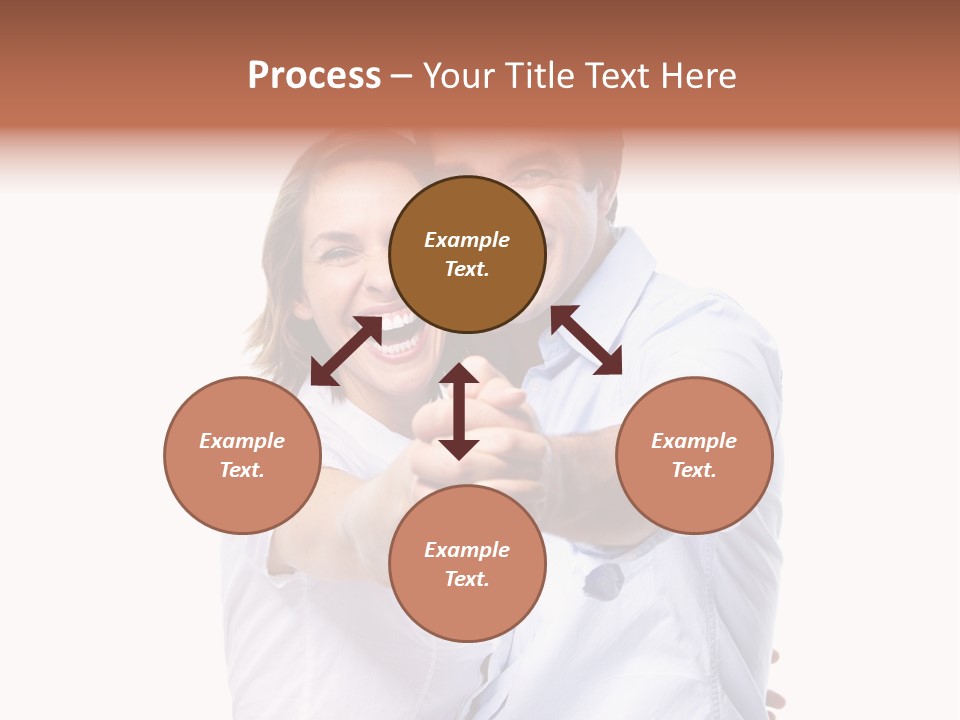 Process – Your Title Text Here

Example Text.

Example Text.

Example Text.

Example Text.